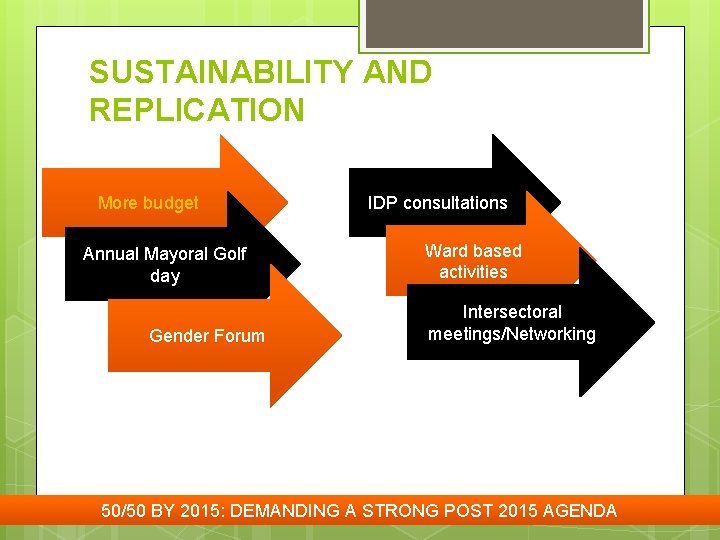 SUSTAINABILITY AND REPLICATION

More budget

Annual Mayoral Golf day

Gender Forum

IDP consultations

Ward based activities

Intersectoral meetings/Networking

50/50 BY 2015: DEMANDING A STRONG POST 2015 AGENDA